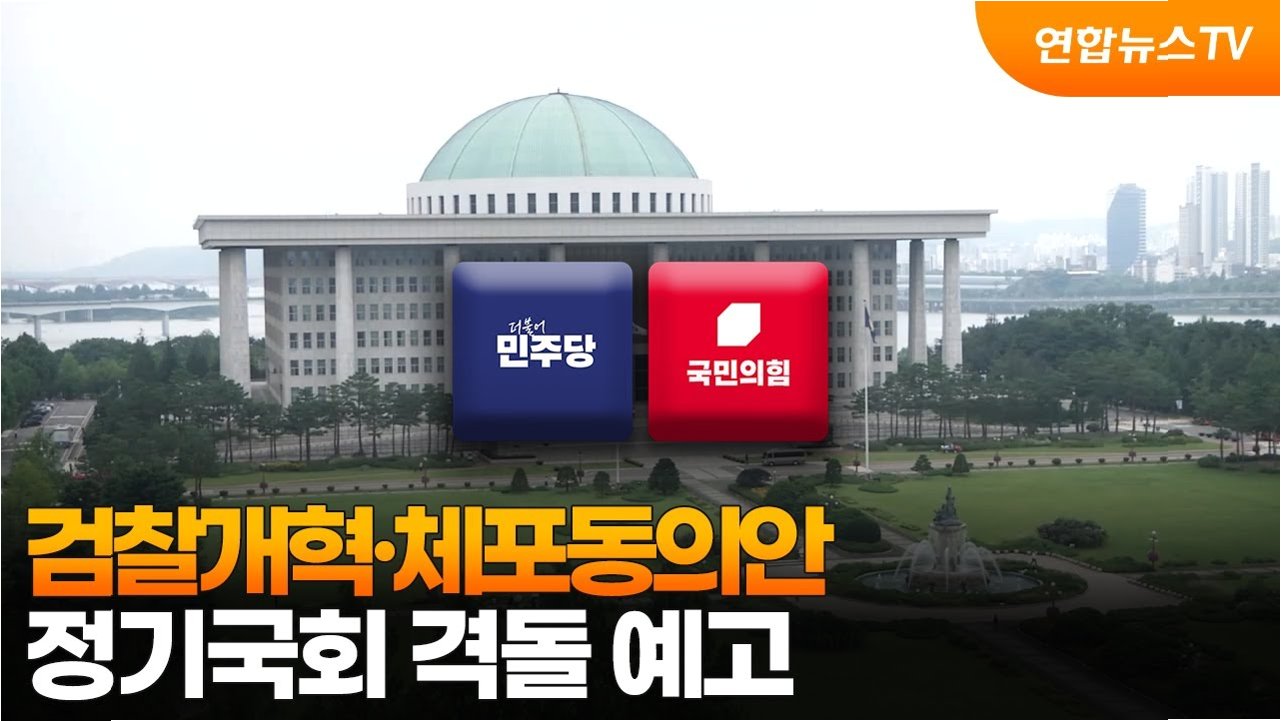 연합뉴스TV

더불어
민주당

국민의힘

검찰개혁·체포동의안
정기국회 격돌 예고